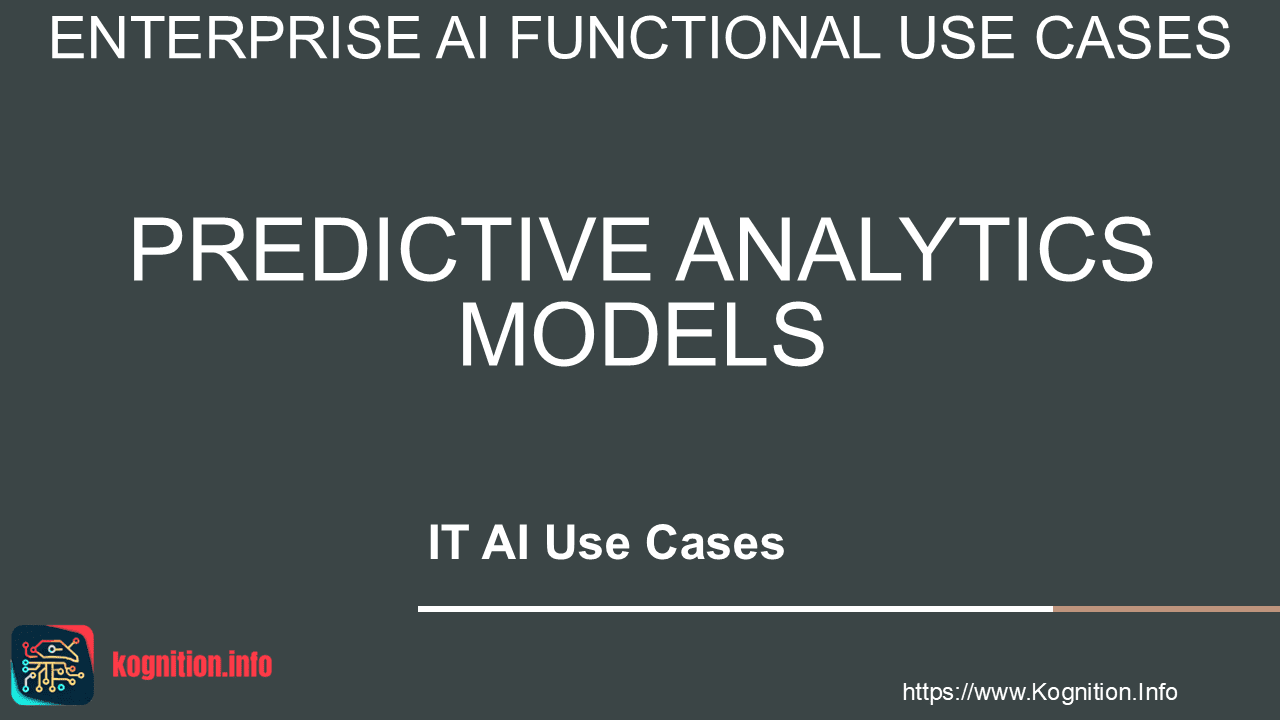 ENTERPRISE AI FUNCTIONAL USE CASES

PREDICTIVE ANALYTICS MODELS

IT AI Use Cases

kognition.info

https://www.Kognition.Info